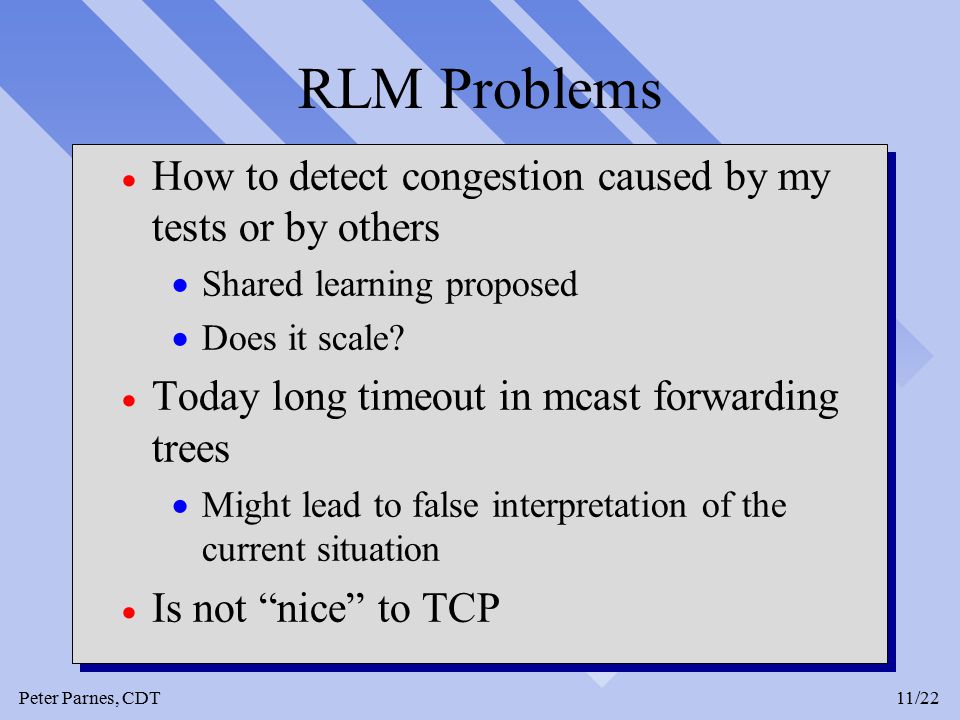 RLM Problems

- How to detect congestion caused by my tests or by others
  - Shared learning proposed
  - Does it scale?
- Today long timeout in mcast forwarding trees
  - Might lead to false interpretation of the current situation
- Is not “nice” to TCP

Peter Parnes, CDT

11/22